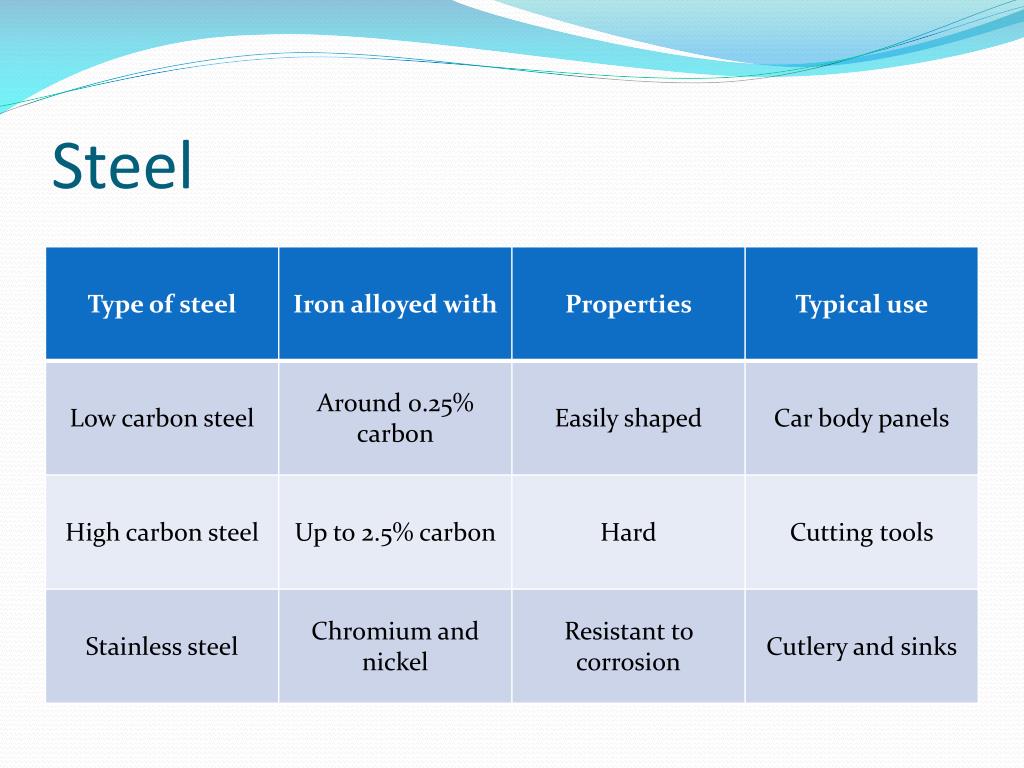 Steel

| Type of steel | Iron alloyed with | Properties | Typical use |
|---|---|---|---|
| Low carbon steel | Around 0.25% carbon | Easily shaped | Car body panels |
| High carbon steel | Up to 2.5% carbon | Hard | Cutting tools |
| Stainless steel | Chromium and nickel | Resistant to corrosion | Cutlery and sinks |